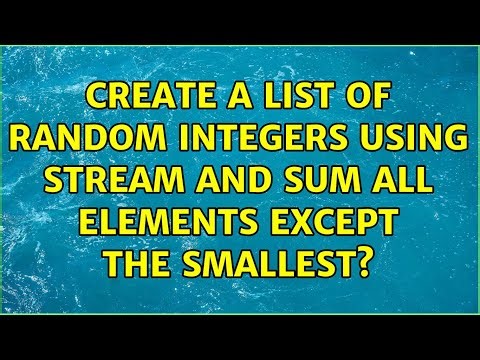 CREATE A LIST OF RANDOM INTEGERS USING STREAM AND SUM ALL ELEMENTS EXCEPT THE SMALLEST?